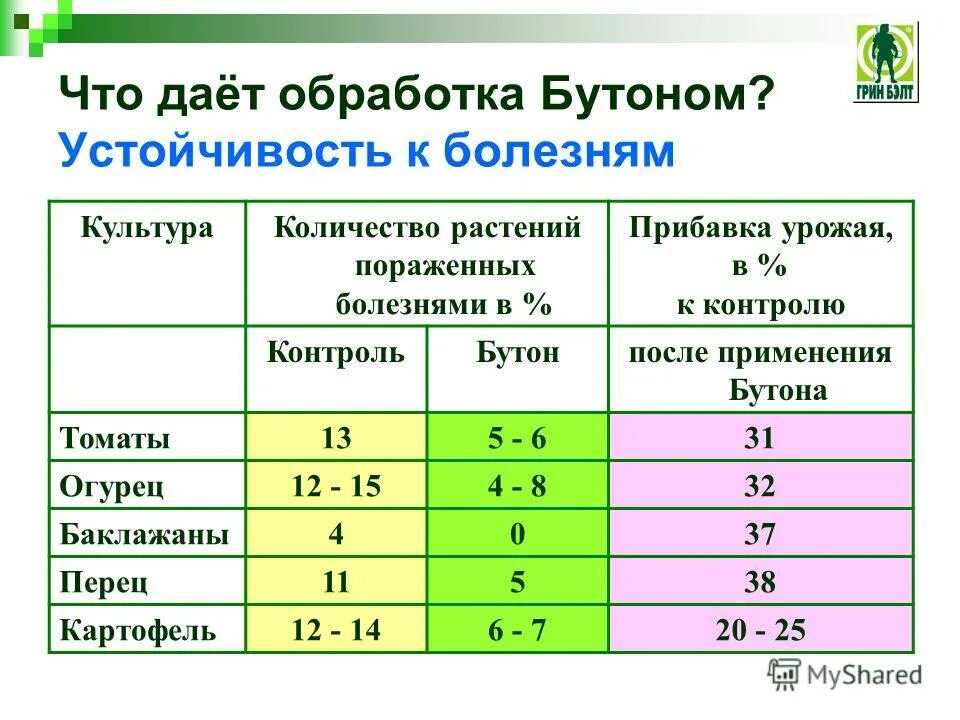 ГРИН БЭЛТ

Что даёт обработка Бутоном?
Устойчивость к болезням

| Культура | Количество растений пораженных болезнями в % | | Прибавка урожая, в % к контролю |
|---|---|---|---|
| | Контроль | Бутон | после применения Бутона |
| Томаты | 13 | 5 - 6 | 31 |
| Огурец | 12 - 15 | 4 - 8 | 32 |
| Баклажаны | 4 | 0 | 37 |
| Перец | 11 | 5 | 38 |
| Картофель | 12 - 14 | 6 - 7 | 20 - 25 |

MyShared